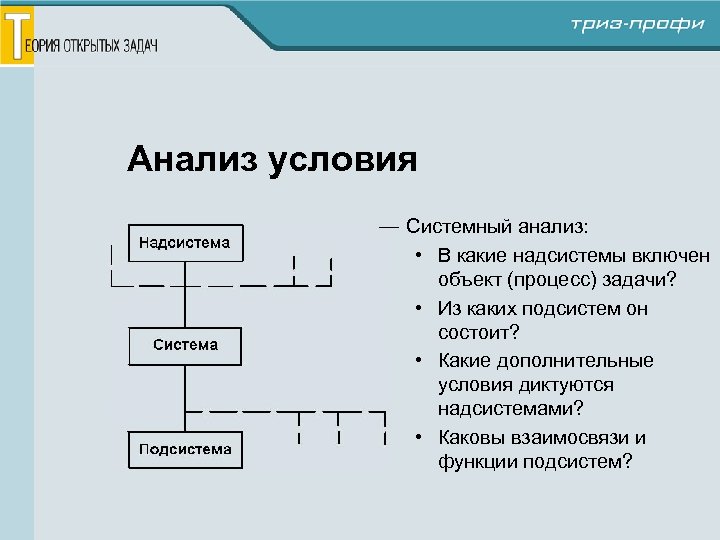 ТЕОРИЯ ОТКРЫТЫХ ЗАДАЧ

триз-профи

Анализ условия

Надсистема

Система

Подсистема

— Системный анализ:

• В какие надсистемы включен объект (процесс) задачи?

• Из каких подсистем он состоит?

• Какие дополнительные условия диктуются надсистемами?

• Каковы взаимосвязи и функции подсистем?